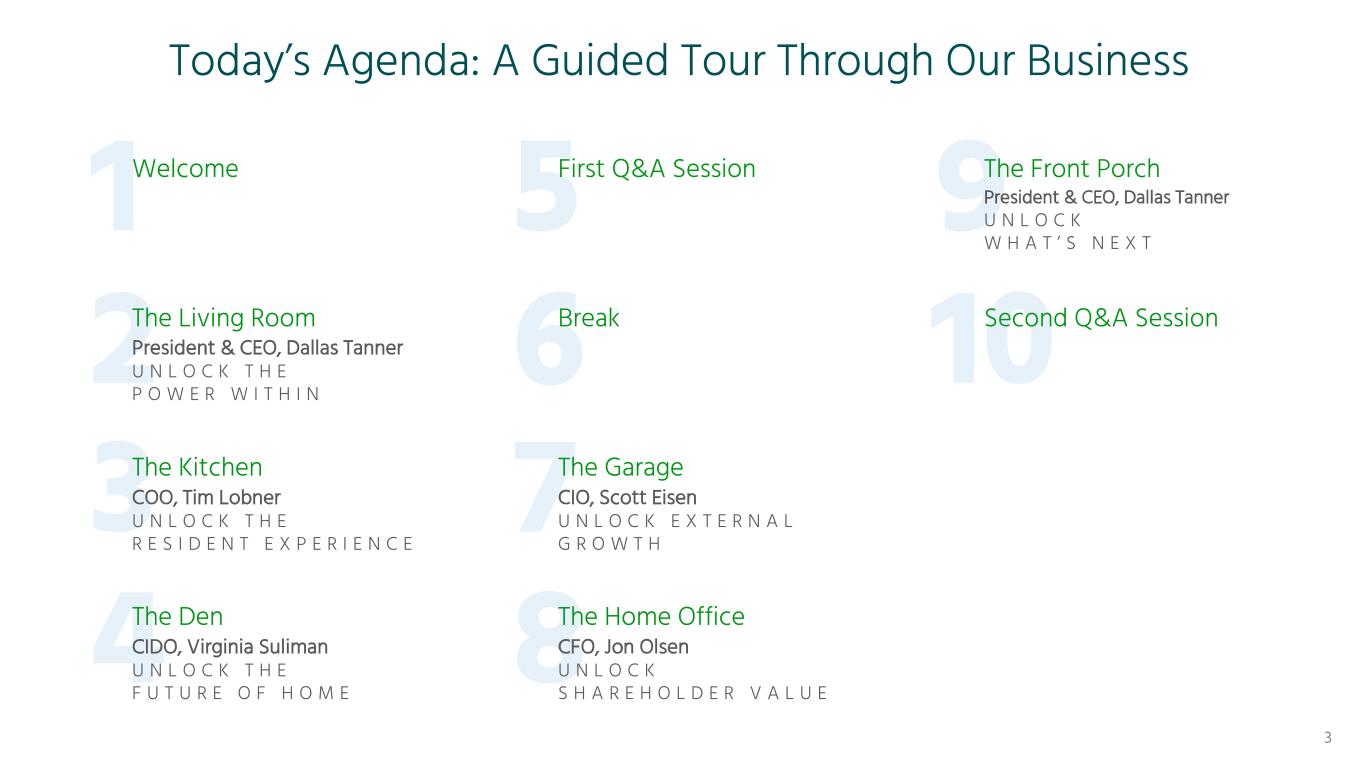 Today's Agenda: A Guided Tour Through Our Business

1 Welcome

2 The Living Room
President & CEO, Dallas Tanner
UNLOCK THE POWER WITHIN

3 The Kitchen
COO, Tim Lobner
UNLOCK THE RESIDENT EXPERIENCE

4 The Den
CIDO, Virginia Suliman
UNLOCK THE FUTURE OF HOME

5 First Q&A Session

6 Break

7 The Garage
CIO, Scott Eisen
UNLOCK EXTERNAL GROWTH

8 The Home Office
CFO, Jon Olsen
UNLOCK SHAREHOLDER VALUE

9 The Front Porch
President & CEO, Dallas Tanner
UNLOCK WHAT'S NEXT

10 Second Q&A Session

3